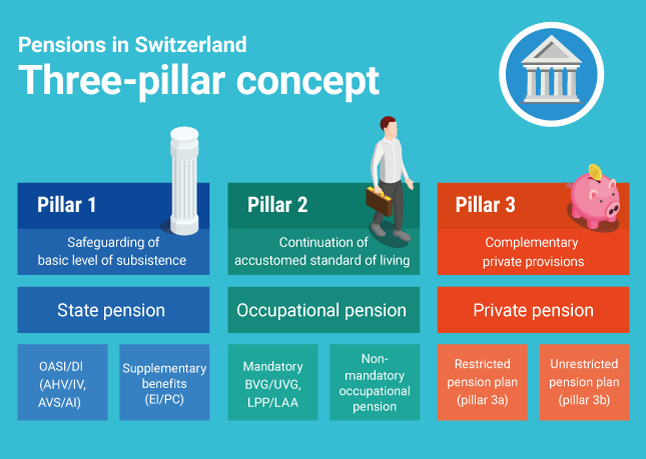 Pensions in Switzerland
Three-pillar concept

Pillar 1
Safeguarding of basic level of subsistence
State pension
OASI/DI (AHV/IV, AVS/AI)
Supplementary benefits (EI/PC)

Pillar 2
Continuation of accustomed standard of living
Occupational pension
Mandatory BVG/UVG, LPP/LAA
Non-mandatory occupational pension

Pillar 3
Complementary private provisions
Private pension
Restricted pension plan (pillar 3a)
Unrestricted pension plan (pillar 3b)